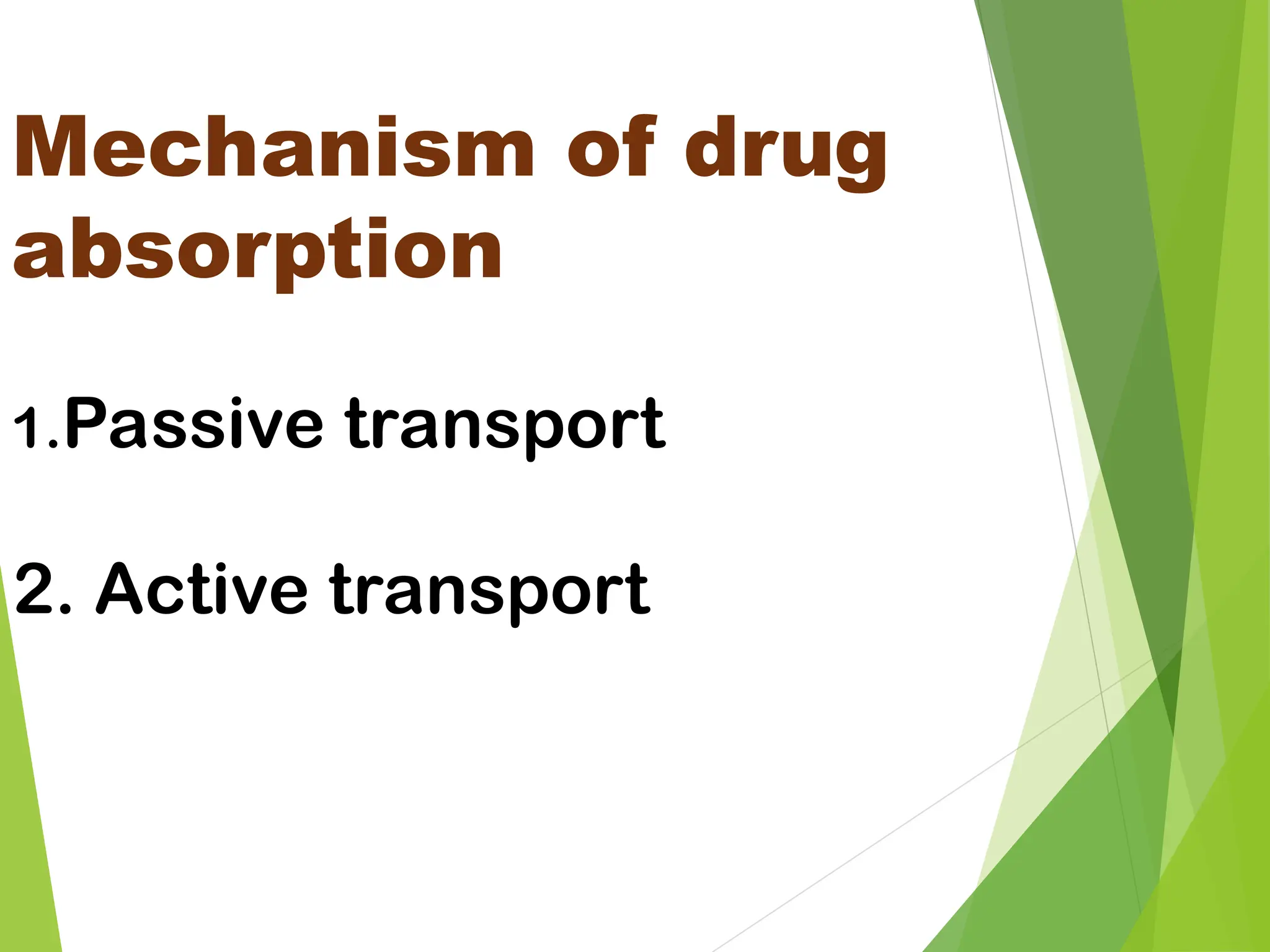 Mechanism of drug absorption

1.Passive transport

2. Active transport